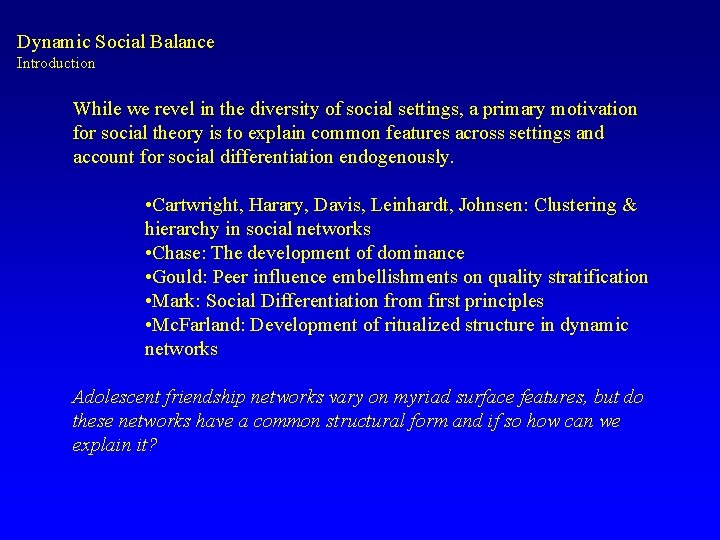 Dynamic Social Balance
Introduction

While we revel in the diversity of social settings, a primary motivation for social theory is to explain common features across settings and account for social differentiation endogenously.

•Cartwright, Harary, Davis, Leinhardt, Johnsen: Clustering & hierarchy in social networks
•Chase: The development of dominance
•Gould: Peer influence embellishments on quality stratification
•Mark: Social Differentiation from first principles
•McFarland: Development of ritualized structure in dynamic networks

Adolescent friendship networks vary on myriad surface features, but do these networks have a common structural form and if so how can we explain it?